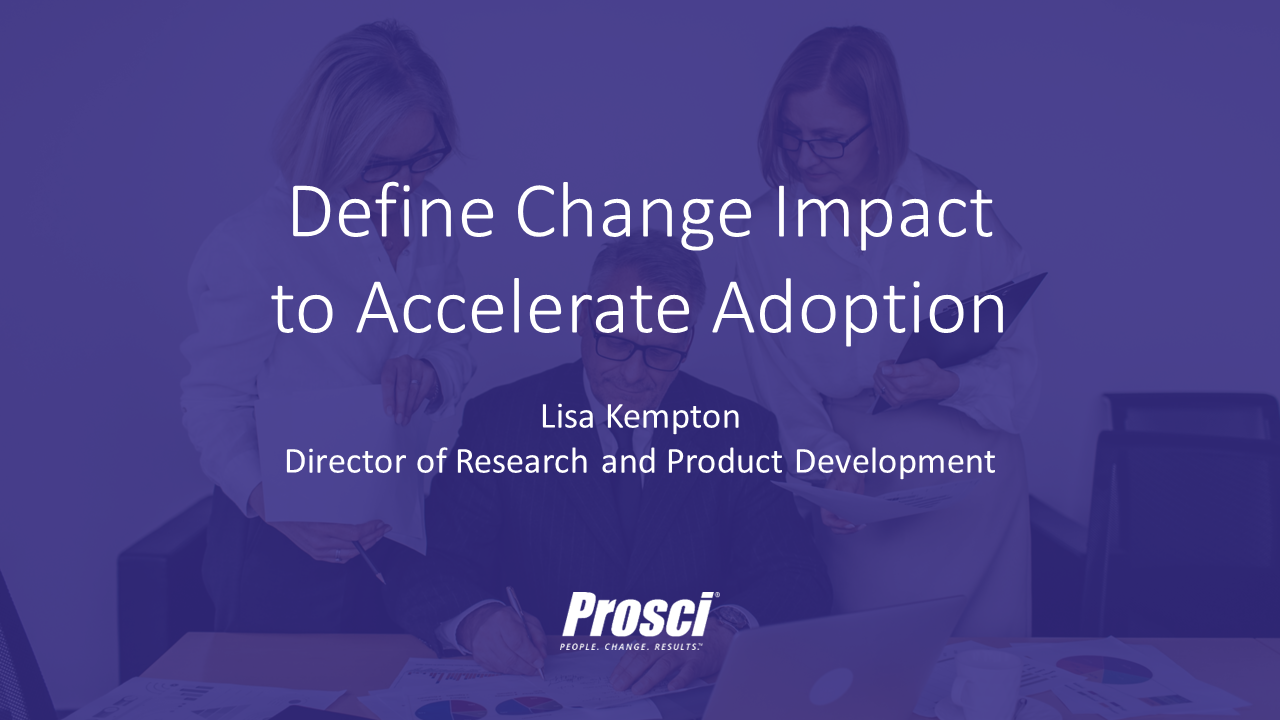 Define Change Impact to Accelerate Adoption

Lisa Kempton
Director of Research and Product Development

Prosci®
PEOPLE. CHANGE. RESULTS.™